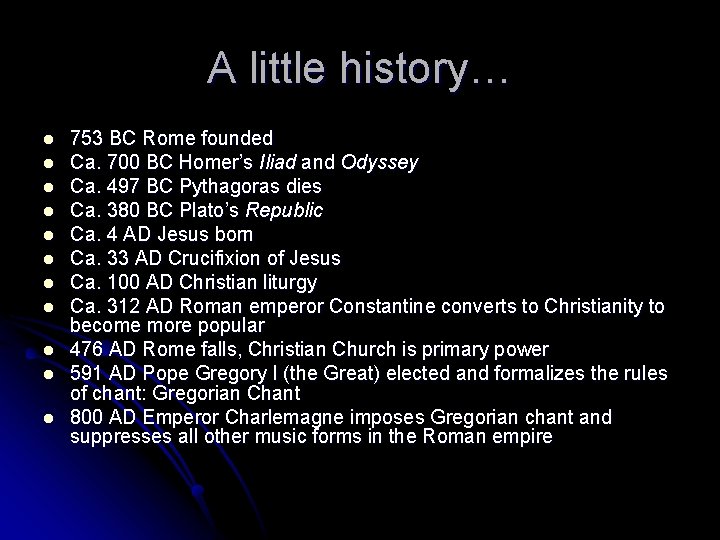 A little history…

- 753 BC Rome founded
- Ca. 700 BC Homer's Iliad and Odyssey
- Ca. 497 BC Pythagoras dies
- Ca. 380 BC Plato's Republic
- Ca. 4 AD Jesus born
- Ca. 33 AD Crucifixion of Jesus
- Ca. 100 AD Christian liturgy
- Ca. 312 AD Roman emperor Constantine converts to Christianity to become more popular
- 476 AD Rome falls, Christian Church is primary power
- 591 AD Pope Gregory I (the Great) elected and formalizes the rules of chant: Gregorian Chant
- 800 AD Emperor Charlemagne imposes Gregorian chant and suppresses all other music forms in the Roman empire